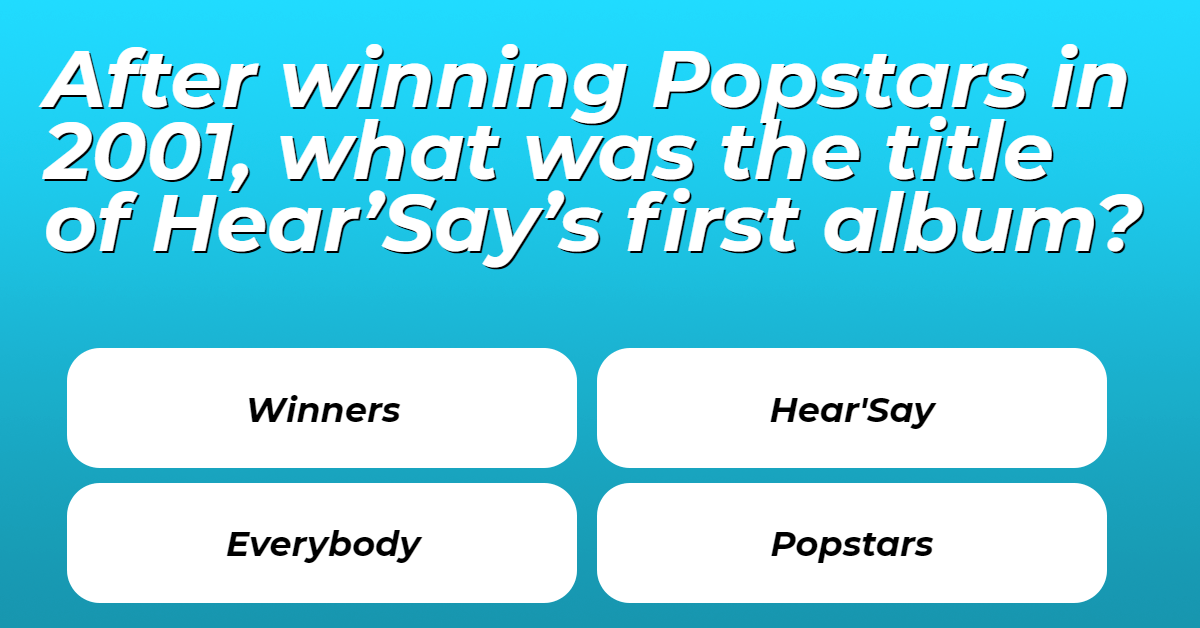 After winning Popstars in 2001, what was the title of Hear’Say’s first album?

Winners

Hear'Say

Everybody

Popstars